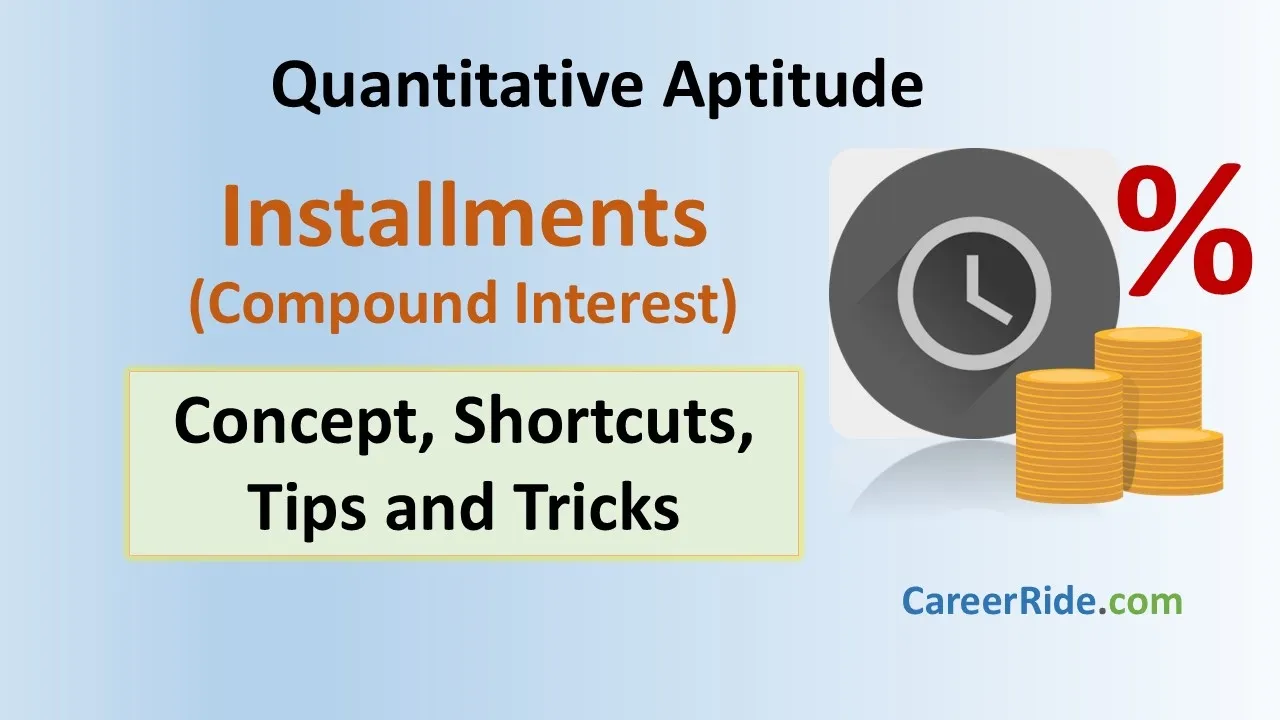 Quantitative Aptitude

Installments
(Compound Interest)

Concept, Shortcuts,
Tips and Tricks

%

CareerRide.com